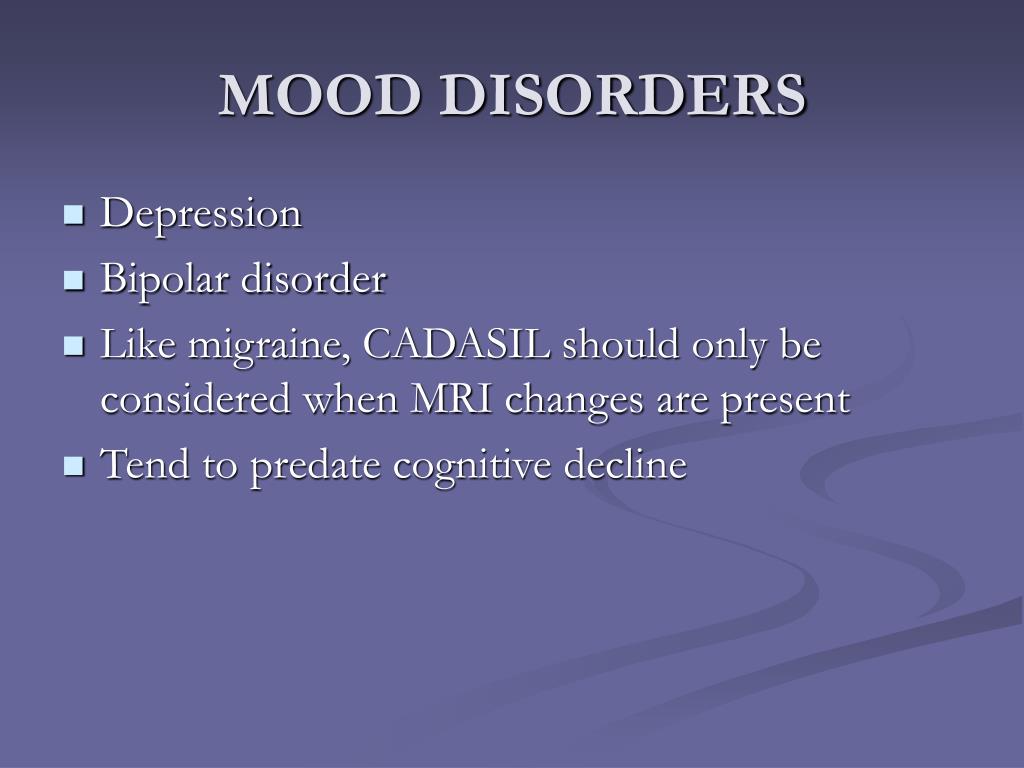 MOOD DISORDERS

- Depression
- Bipolar disorder
- Like migraine, CADASIL should only be considered when MRI changes are present
- Tend to predate cognitive decline